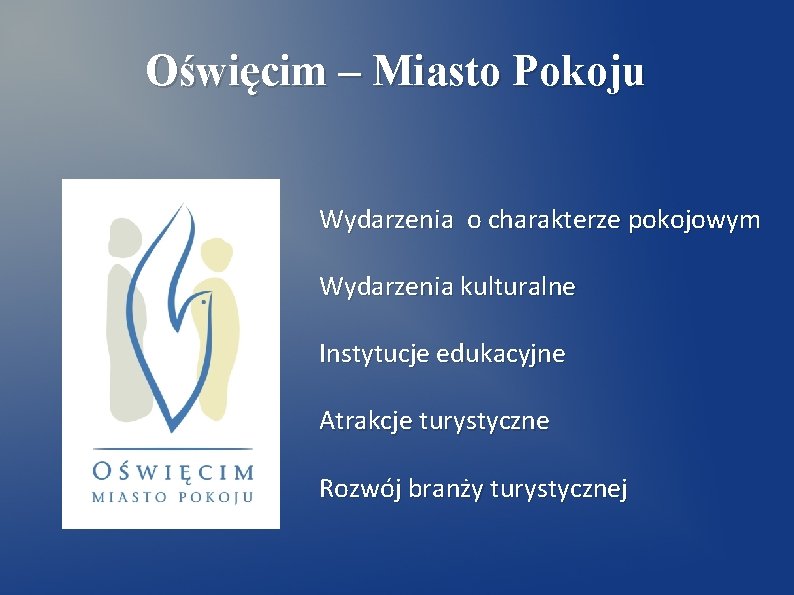 Oświęcim – Miasto Pokoju

OŚWIĘCIM
MIASTO POKOJU

Wydarzenia o charakterze pokojowym

Wydarzenia kulturalne

Instytucje edukacyjne

Atrakcje turystyczne

Rozwój branży turystycznej